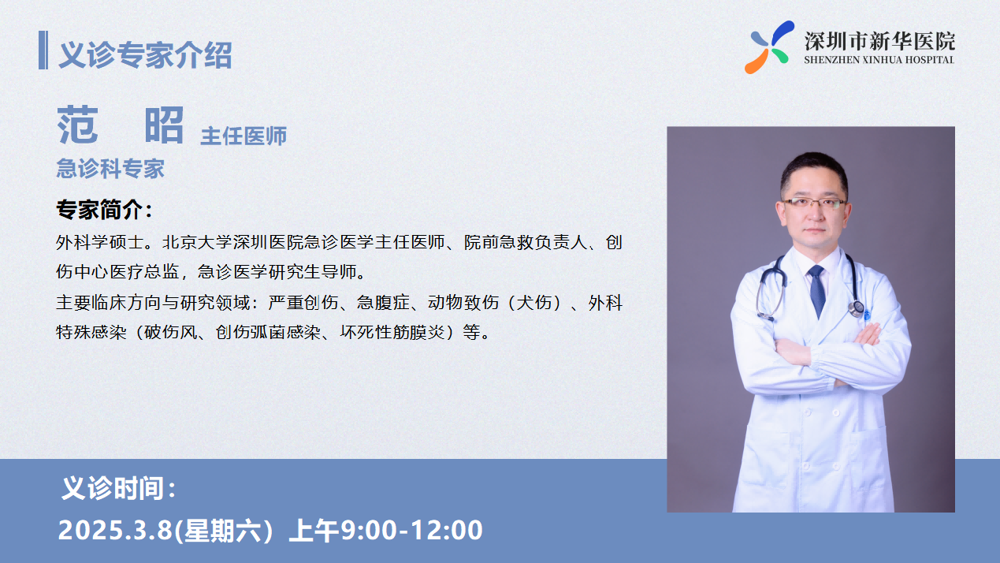 义诊专家介绍

深圳市新华医院
SHENZHEN XINHUA HOSPITAL

范 昭 主任医师
急诊科专家

专家简介：
外科学硕士。北京大学深圳医院急诊医学主任医师、院前急救负责人、创伤中心医疗总监，急诊医学研究生导师。
主要临床方向与研究领域：严重创伤、急腹症、动物致伤（犬伤）、外科特殊感染（破伤风、创伤弧菌感染、坏死性筋膜炎）等。

义诊时间：
2025.3.8(星期六) 上午9:00-12:00